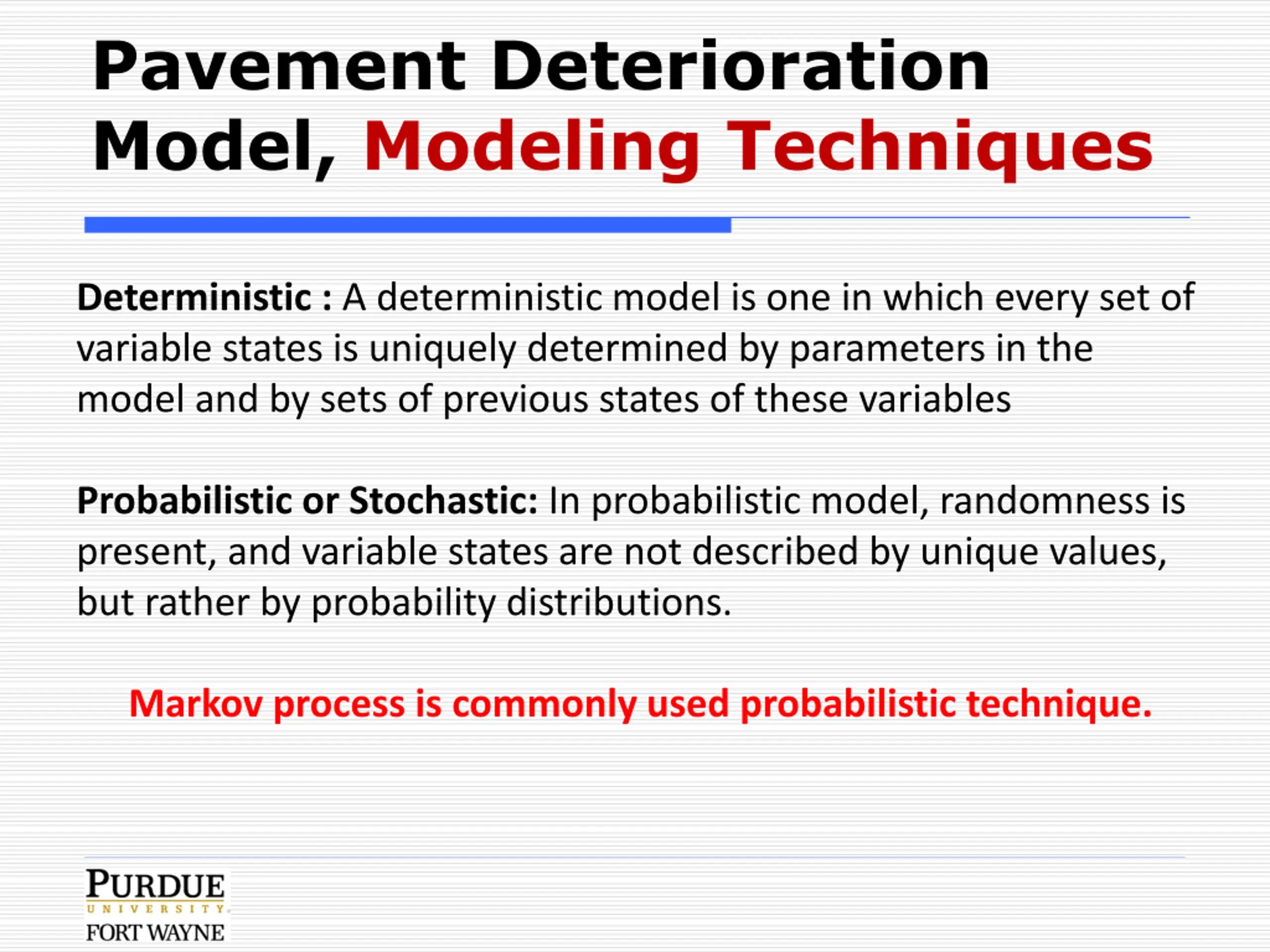 Pavement Deterioration Model, Modeling Techniques

Deterministic : A deterministic model is one in which every set of variable states is uniquely determined by parameters in the model and by sets of previous states of these variables

Probabilistic or Stochastic: In probabilistic model, randomness is present, and variable states are not described by unique values, but rather by probability distributions.

Markov process is commonly used probabilistic technique.

PURDUE
UNIVERSITY
FORT WAYNE